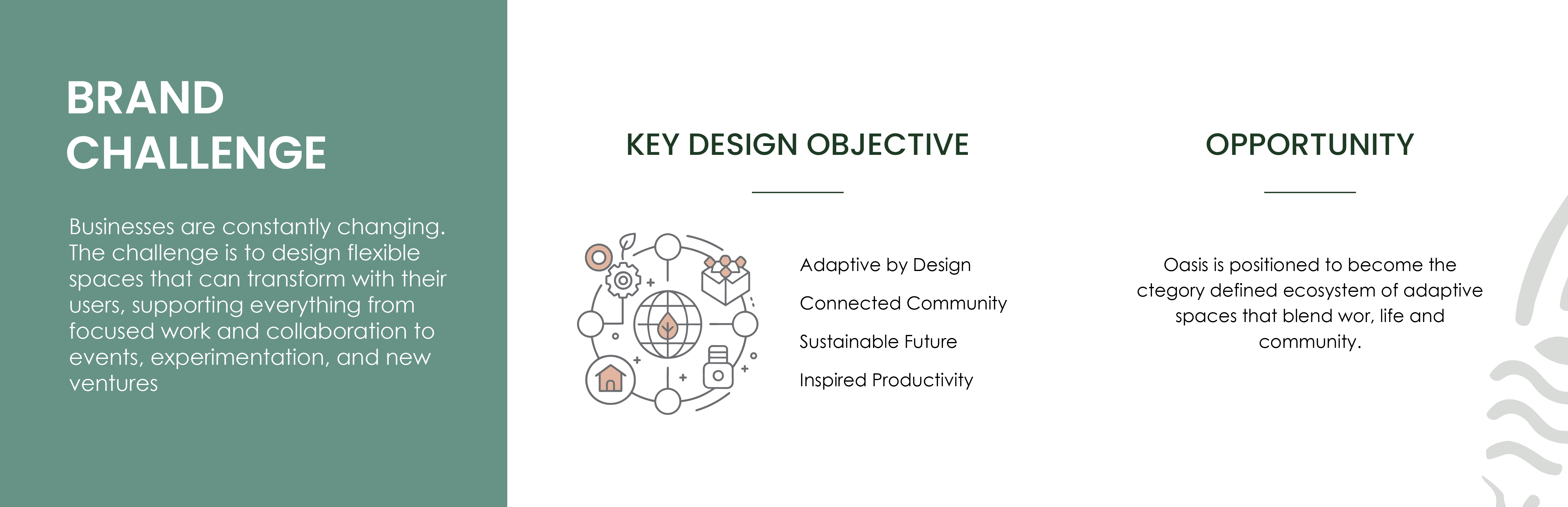 BRAND CHALLENGE

Businesses are constantly changing. The challenge is to design flexible spaces that can transform with their users, supporting everything from focused work and collaboration to events, experimentation, and new ventures

KEY DESIGN OBJECTIVE

Adaptive by Design

Connected Community

Sustainable Future

Inspired Productivity

OPPORTUNITY

Oasis is positioned to become the ctegory defined ecosystem of adaptive spaces that blend wor, life and community.